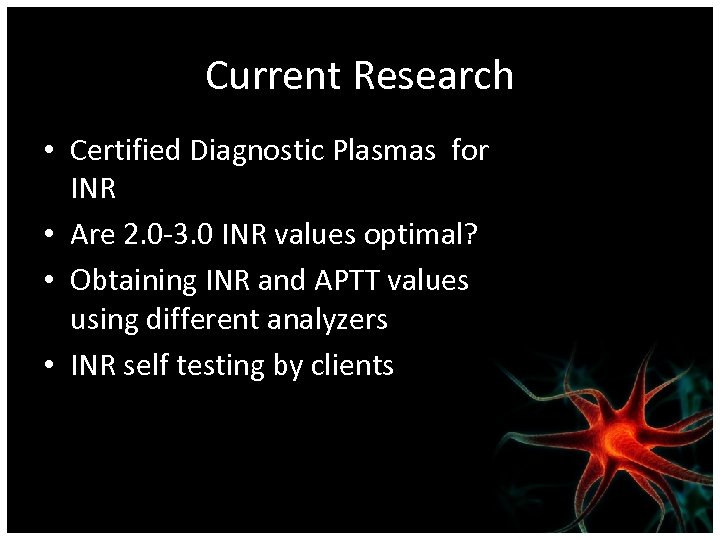 Current Research

• Certified Diagnostic Plasmas for INR
• Are 2.0-3.0 INR values optimal?
• Obtaining INR and APTT values using different analyzers
• INR self testing by clients